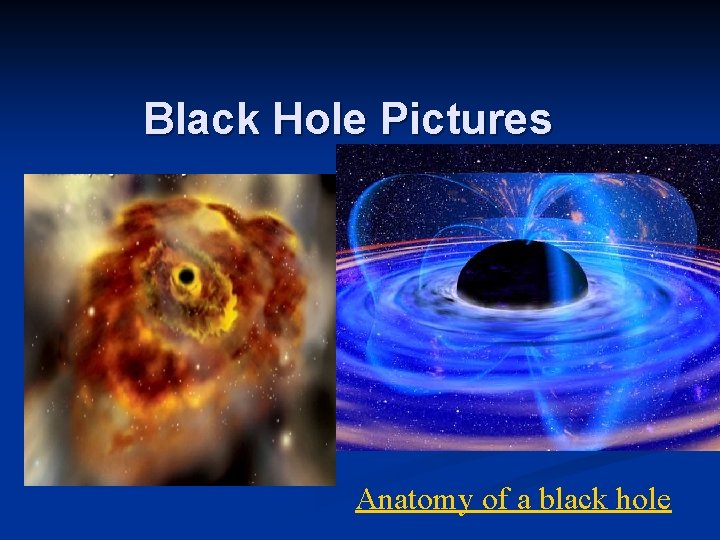 Black Hole Pictures

Anatomy of a black hole